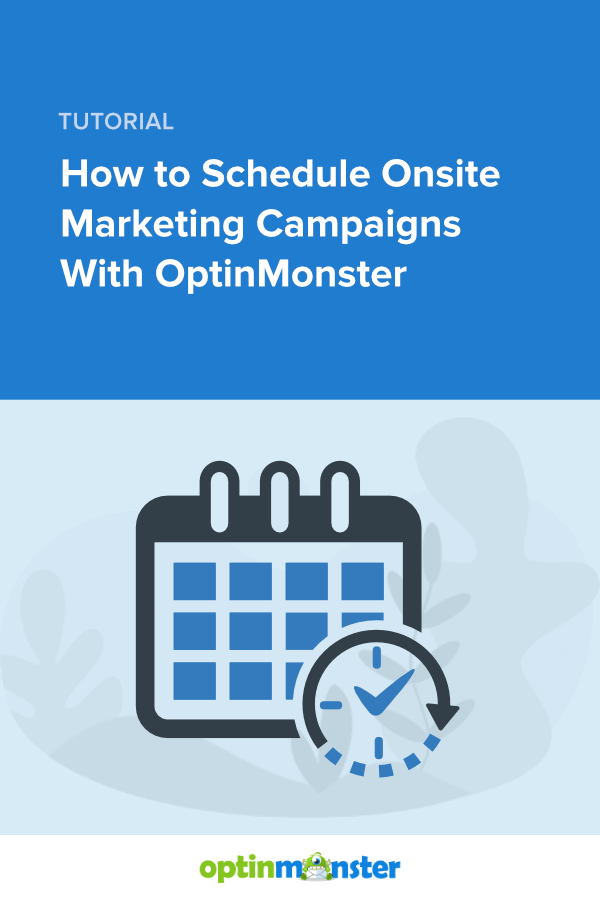 TUTORIAL

How to Schedule Onsite Marketing Campaigns With OptinMonster

optinmonster